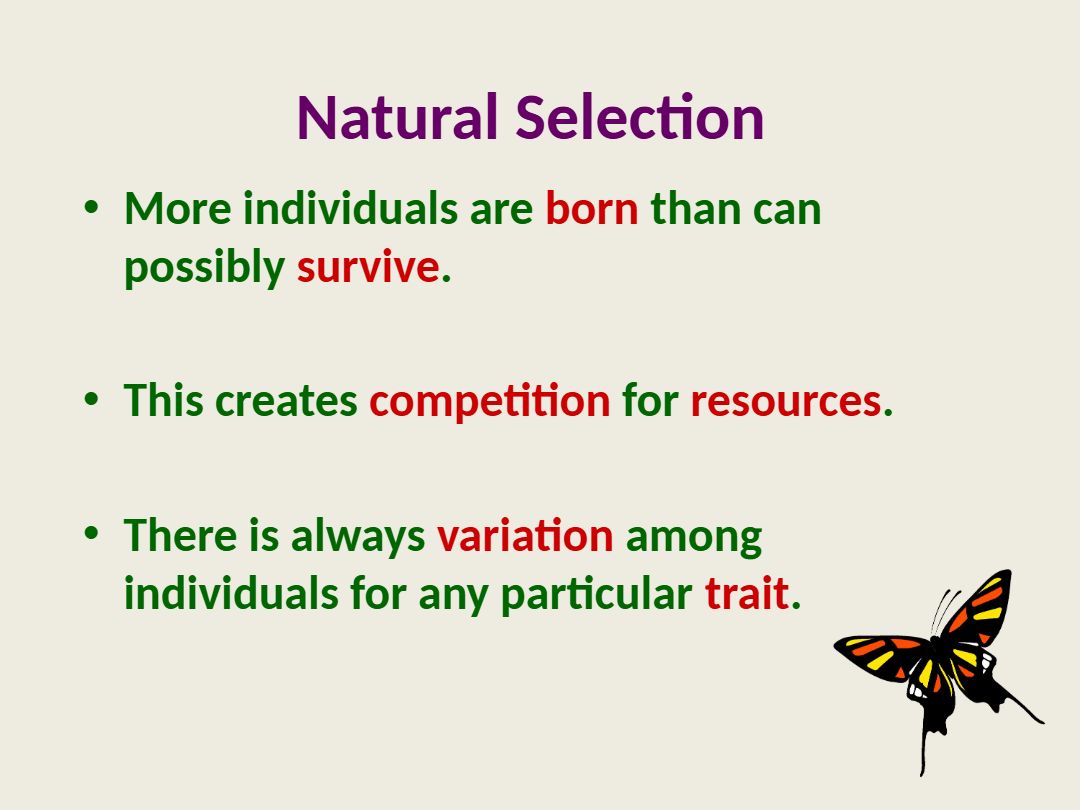 Natural Selection

• More individuals are born than can possibly survive.

• This creates competition for resources.

• There is always variation among individuals for any particular trait.